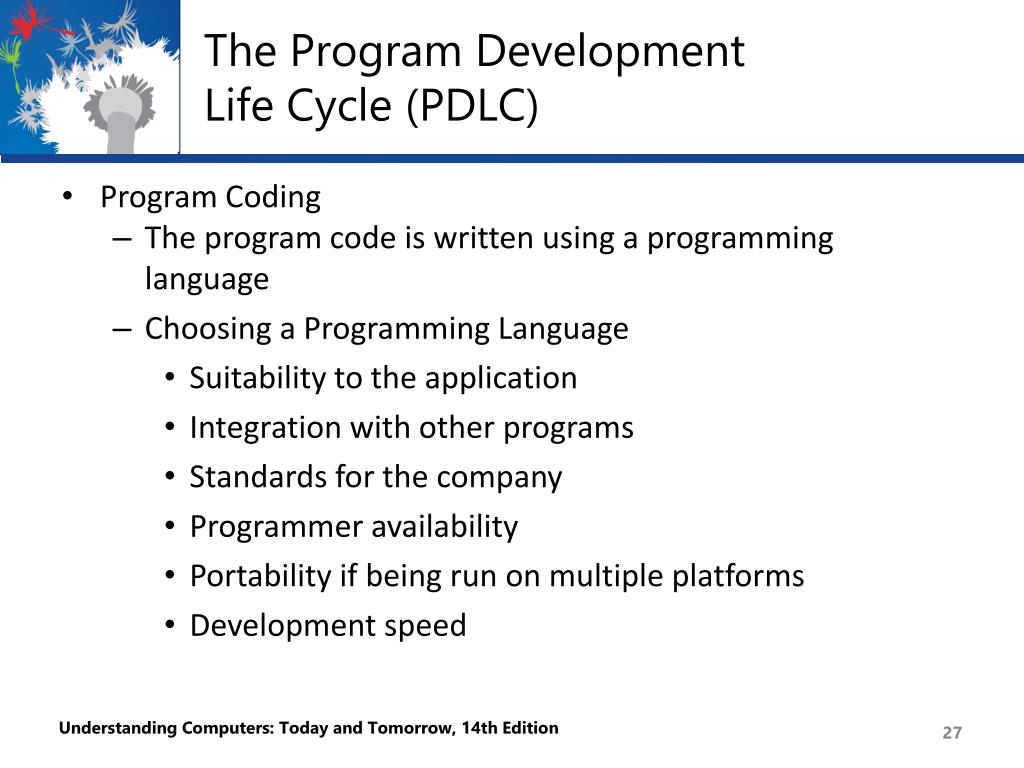 The Program Development Life Cycle (PDLC)

• Program Coding
– The program code is written using a programming language
– Choosing a Programming Language
• Suitability to the application
• Integration with other programs
• Standards for the company
• Programmer availability
• Portability if being run on multiple platforms
• Development speed

Understanding Computers: Today and Tomorrow, 14th Edition

27